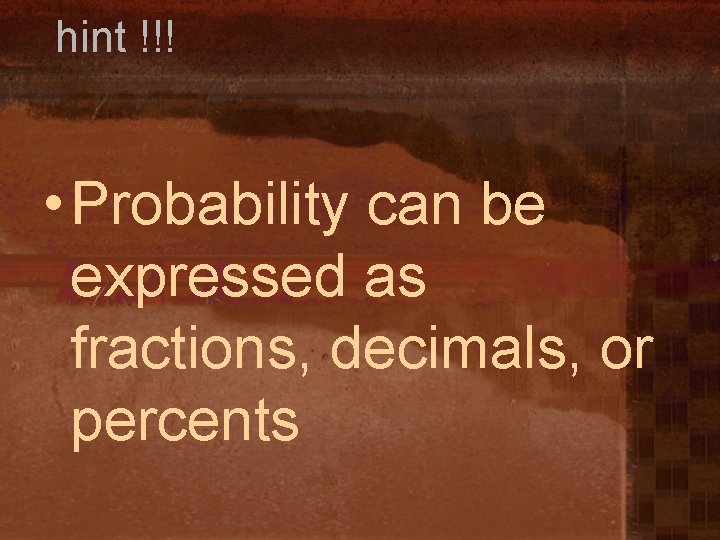 hint !!!

• Probability can be expressed as fractions, decimals, or percents